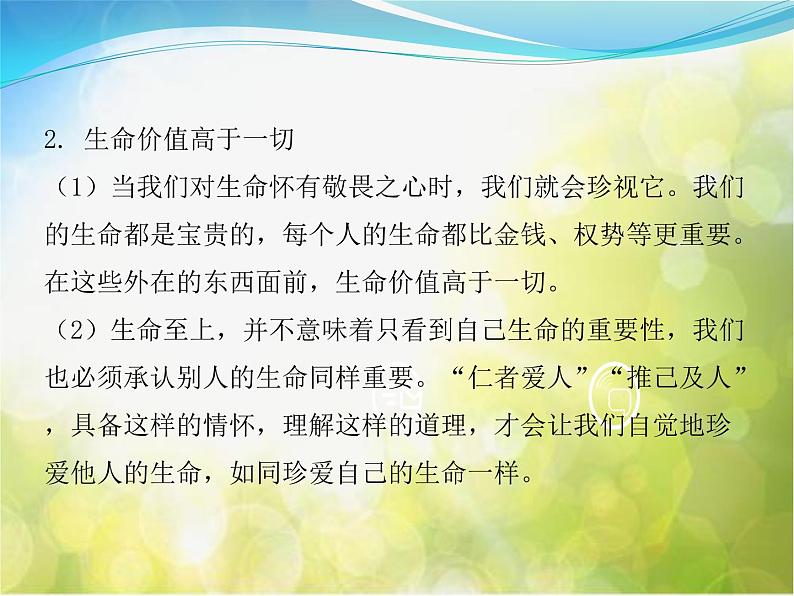 2. 生命价值高于一切

（1）当我们对生命怀有敬畏之心时，我们就会珍视它。我们的生命都是宝贵的，每个人的生命都比金钱、权势等更重要。在这些外在的东西面前，生命价值高于一切。

（2）生命至上，并不意味着只看到自己生命的重要性，我们也必须承认别人的生命同样重要。“仁者爱人”“推己及人”，具备这样的情怀，理解这样的道理，才会让我们自觉地珍爱他人的生命，如同珍爱自己的生命一样。